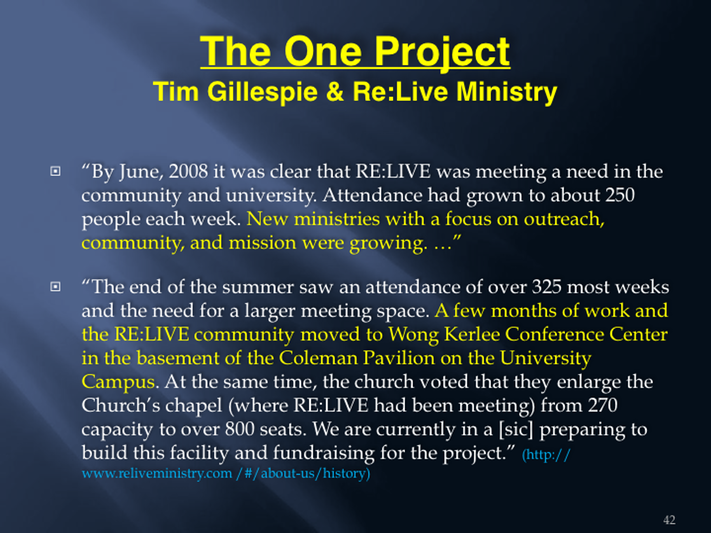 The One Project
Tim Gillespie & Re:Live Ministry

“By June, 2008 it was clear that RE:LIVE was meeting a need in the community and university. Attendance had grown to about 250 people each week. New ministries with a focus on outreach, community, and mission were growing. …”

“The end of the summer saw an attendance of over 325 most weeks and the need for a larger meeting space. A few months of work and the RE:LIVE community moved to Wong Kerlee Conference Center in the basement of the Coleman Pavilion on the University Campus. At the same time, the church voted that they enlarge the Church’s chapel (where RE:LIVE had been meeting) from 270 capacity to over 800 seats. We are currently in a [sic] preparing to build this facility and fundraising for the project.” (http://www.reliveministry.com /#/about-us/history)

42